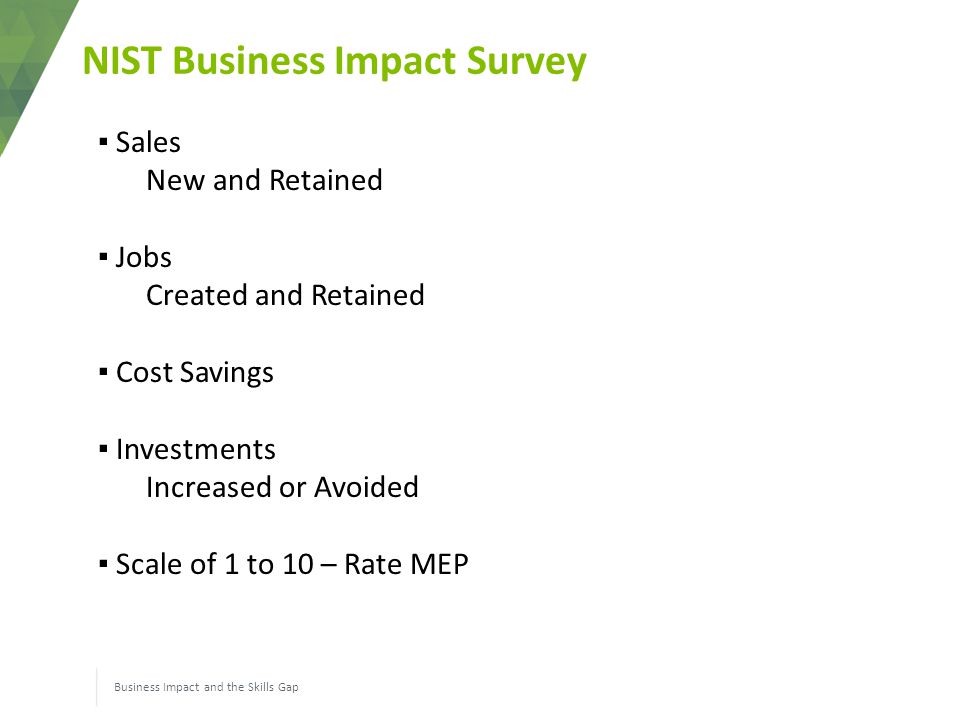 NIST Business Impact Survey

▪ Sales
New and Retained

▪ Jobs
Created and Retained

▪ Cost Savings

▪ Investments
Increased or Avoided

▪ Scale of 1 to 10 – Rate MEP

Business Impact and the Skills Gap